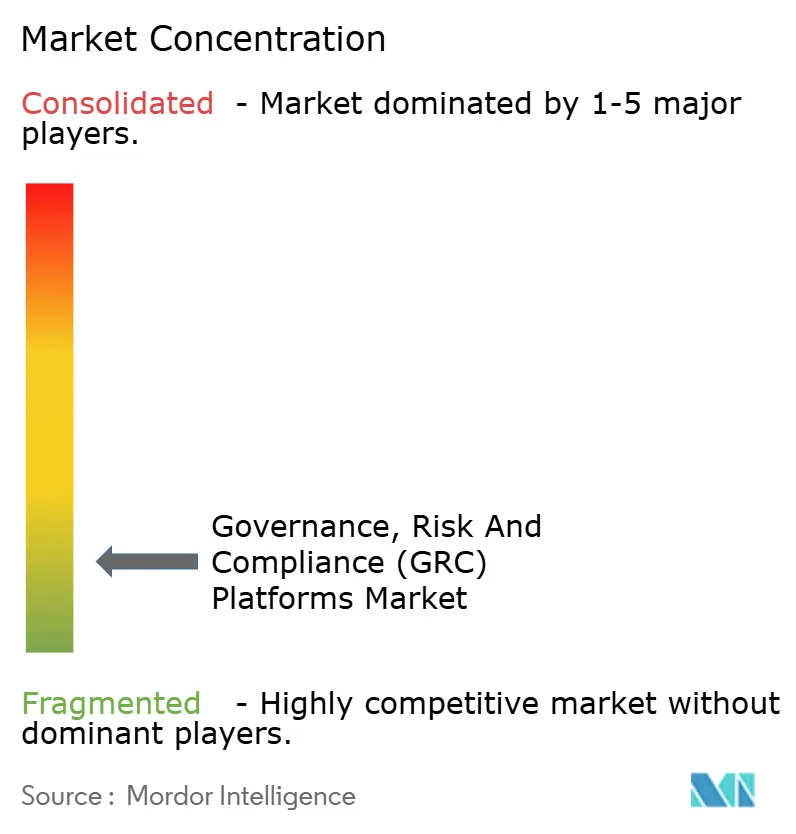 Market Concentration

Consolidated - Market dominated by 1-5 major players.

Governance, Risk And Compliance (GRC) Platforms Market

Fragmented - Highly competitive market without dominant players.

Source : Mordor Intelligence